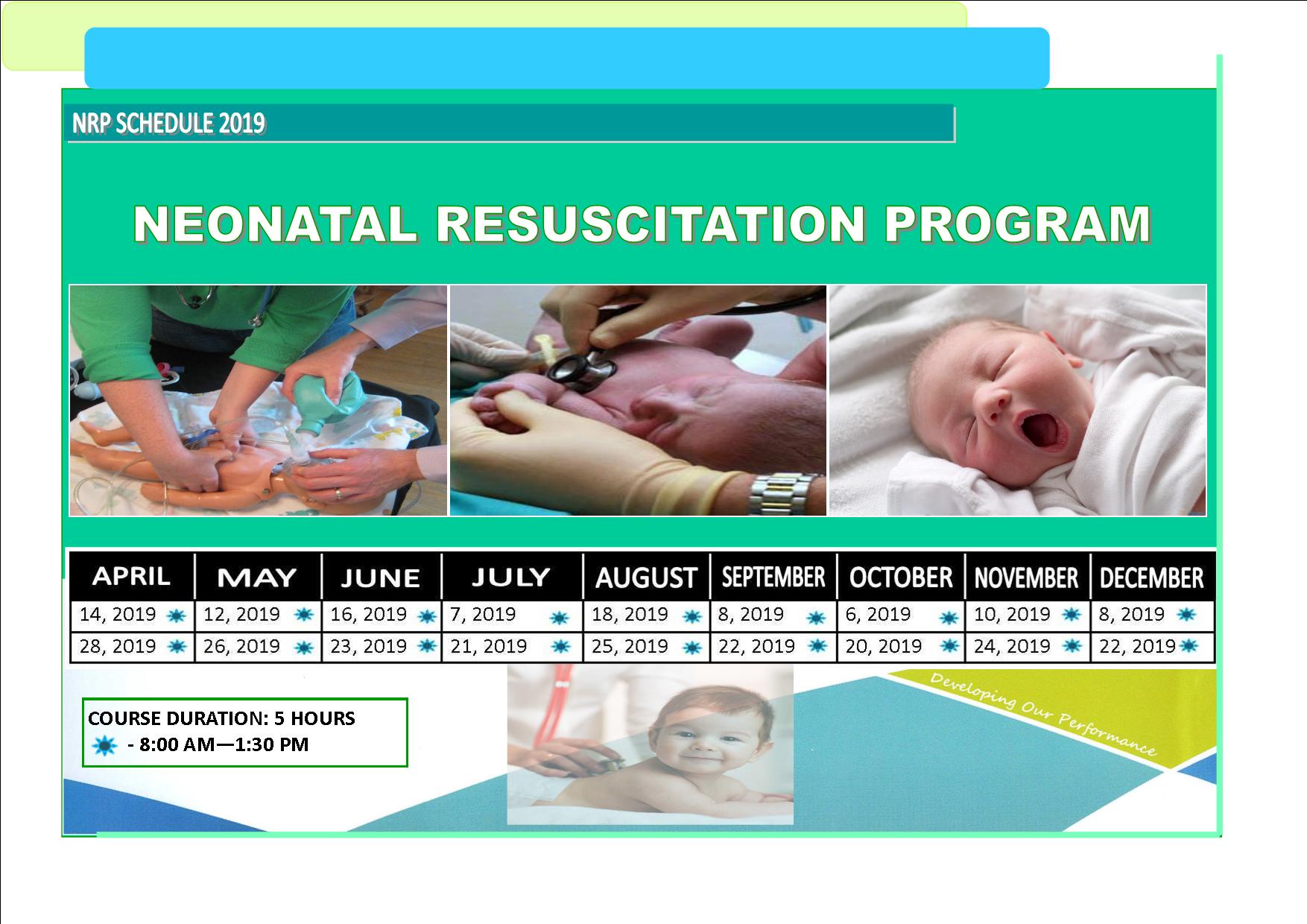 NRP SCHEDULE 2019

NEONATAL RESUSCITATION PROGRAM

| APRIL | MAY | JUNE | JULY | AUGUST | SEPTEMBER | OCTOBER | NOVEMBER | DECEMBER |
|---|---|---|---|---|---|---|---|---|
| 14, 2019 | 12, 2019 | 16, 2019 | 7, 2019 | 18, 2019 | 8, 2019 | 6, 2019 | 10, 2019 | 8, 2019 |
| 28, 2019 | 26, 2019 | 23, 2019 | 21, 2019 | 25, 2019 | 22, 2019 | 20, 2019 | 24, 2019 | 22, 2019 |

COURSE DURATION: 5 HOURS
- 8:00 AM—1:30 PM

Developing Our Performance